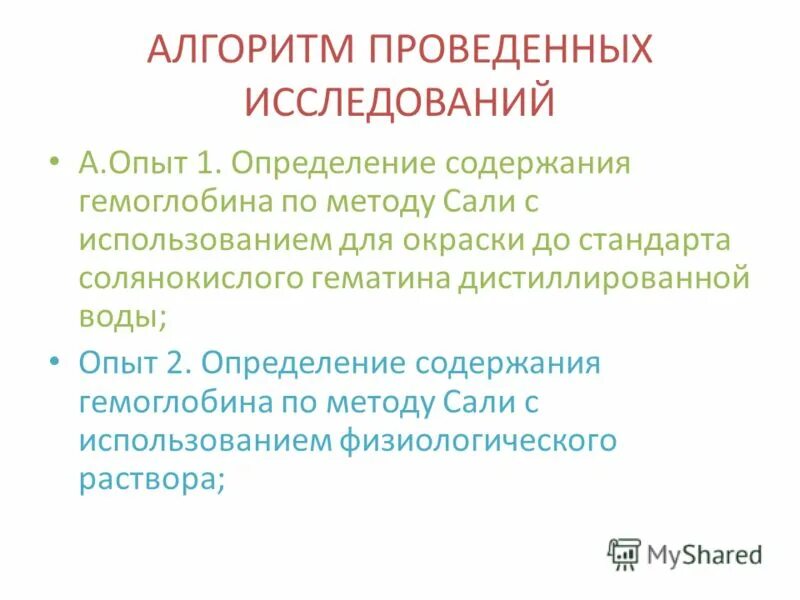 АЛГОРИТМ ПРОВЕДЕННЫХ ИССЛЕДОВАНИЙ

• А.Опыт 1. Определение содержания гемоглобина по методу Сали с использованием для окраски до стандарта солянокислого гематина дистиллированной воды;

• Опыт 2. Определение содержания гемоглобина по методу Сали с использованием физиологического раствора;

MyShared